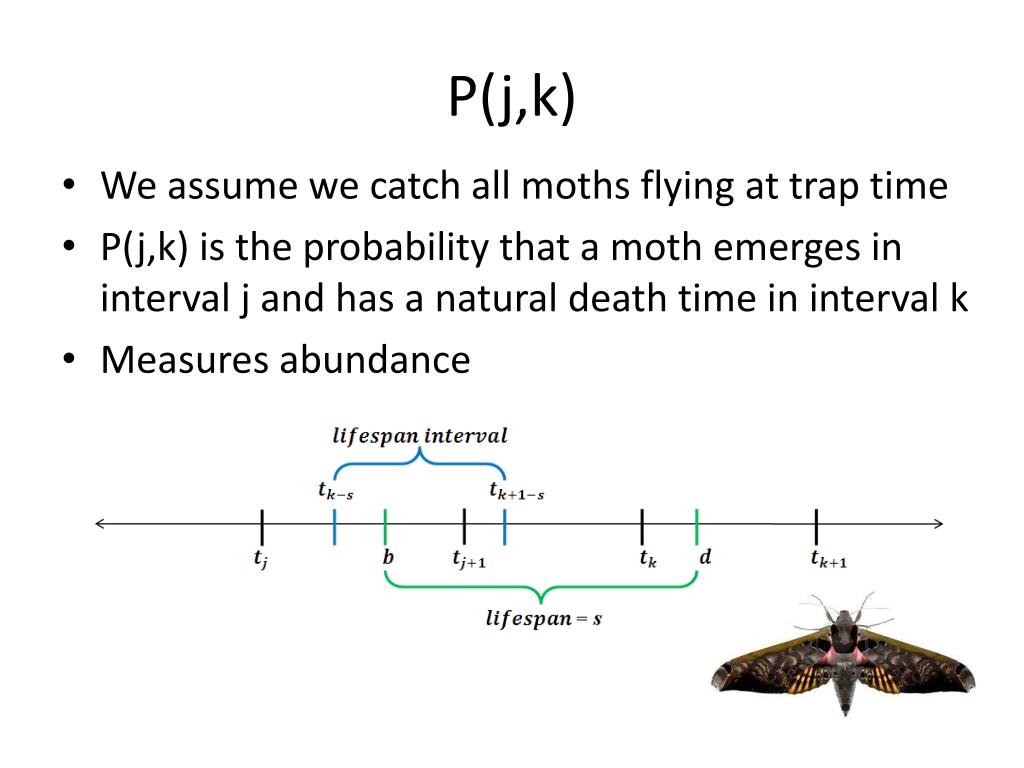 P(j,k)

• We assume we catch all moths flying at trap time
• P(j,k) is the probability that a moth emerges in interval j and has a natural death time in interval k
• Measures abundance

$lifespan\ interval$

$t_{k-s}$ $t_{k+1-s}$

$t_j$ $b$ $t_{j+1}$ $t_k$ $d$ $t_{k+1}$

$lifespan = s$